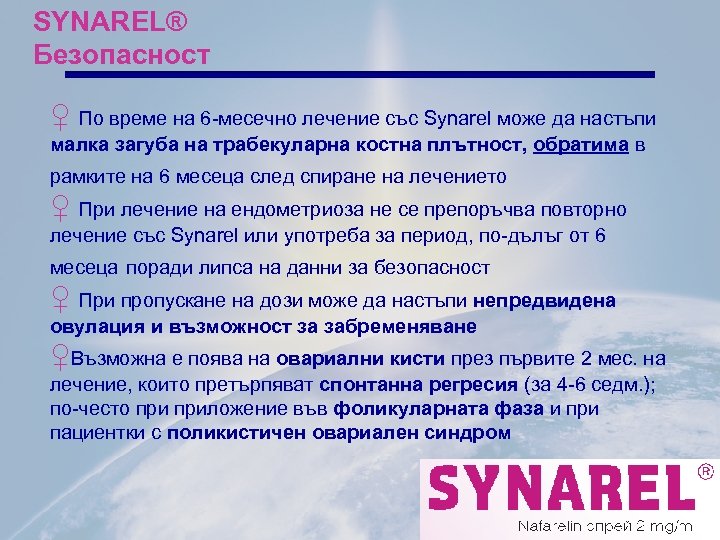 SYNAREL®
Безопасност

♀ По време на 6-месечно лечение със Synarel може да настъпи малка загуба на трабекуларна костна плътност, обратима в рамките на 6 месеца след спиране на лечението

♀ При лечение на ендометриоза не се препоръчва повторно лечение със Synarel или употреба за период, по-дълъг от 6 месеца поради липса на данни за безопасност

♀ При пропускане на дози може да настъпи непредвидена овулация и възможност за забременяване

♀Възможна е поява на овариални кисти през първите 2 мес. на лечение, които претърпяват спонтанна регресия (за 4-6 седм.); по-често при приложение във фоликуларната фаза и при пациентки с поликистичен овариален синдром

SYNAREL®
Nafarelin спрей 2 mg/m